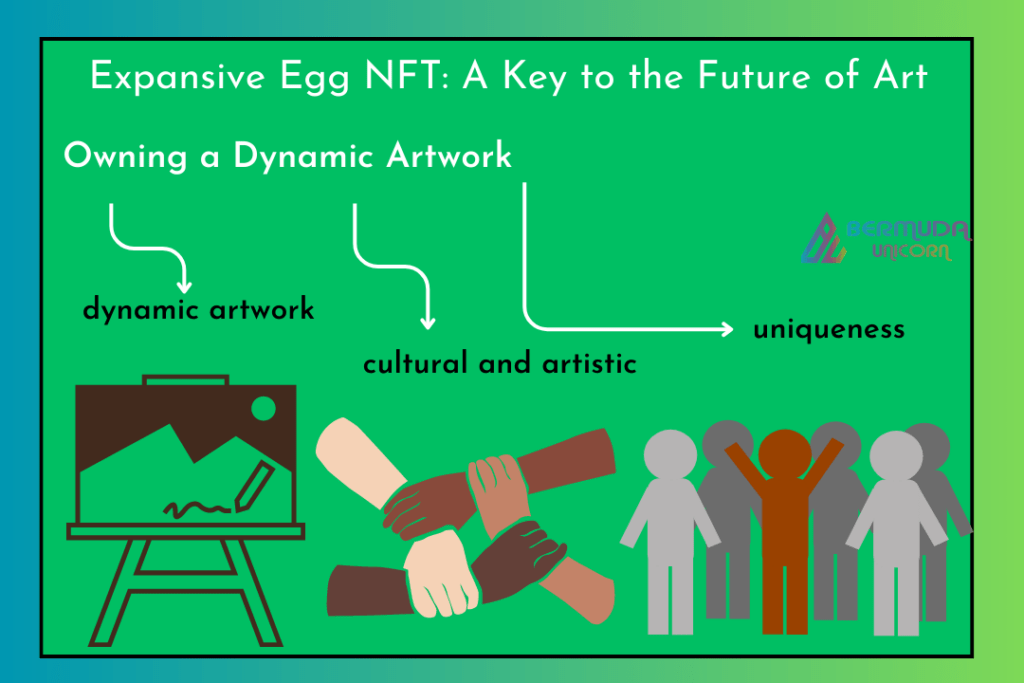 Expansive Egg NFT: A Key to the Future of Art

Owning a Dynamic Artwork

BERMUDA UNICORN

dynamic artwork

cultural and artistic

uniqueness